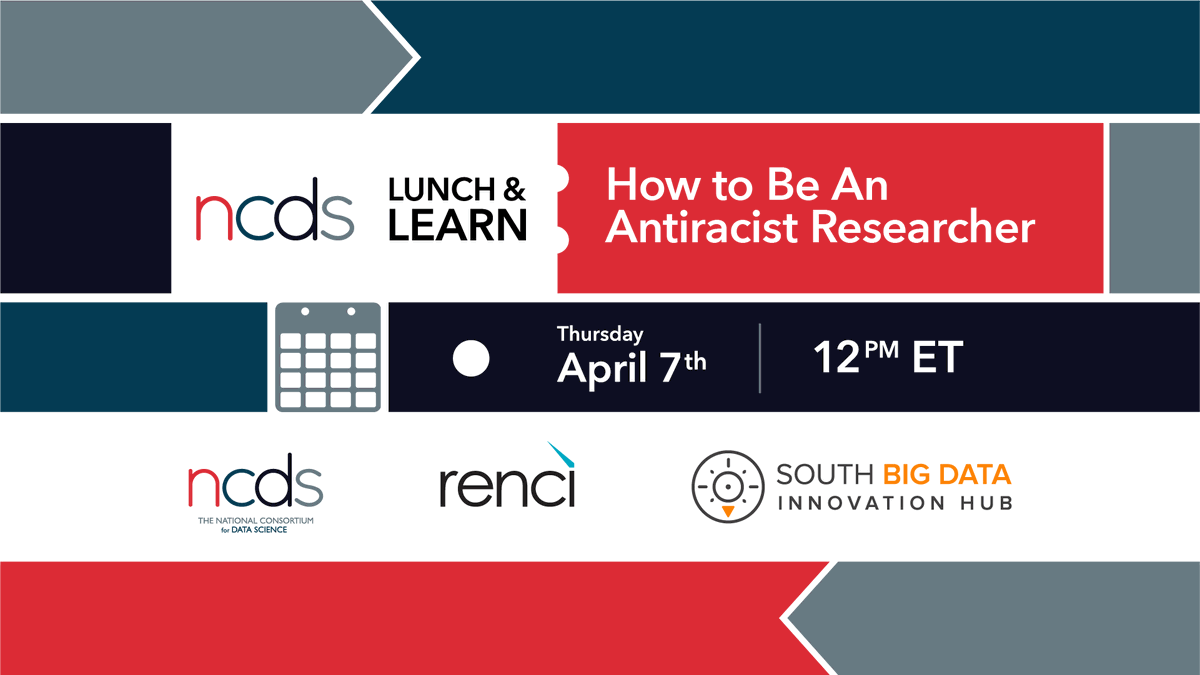 ncds LUNCH & LEARN

How to Be An Antiracist Researcher

Thursday
April 7th

12PM ET

ncds
THE NATIONAL CONSORTIUM for DATA SCIENCE

renci

SOUTH BIG DATA
INNOVATION HUB